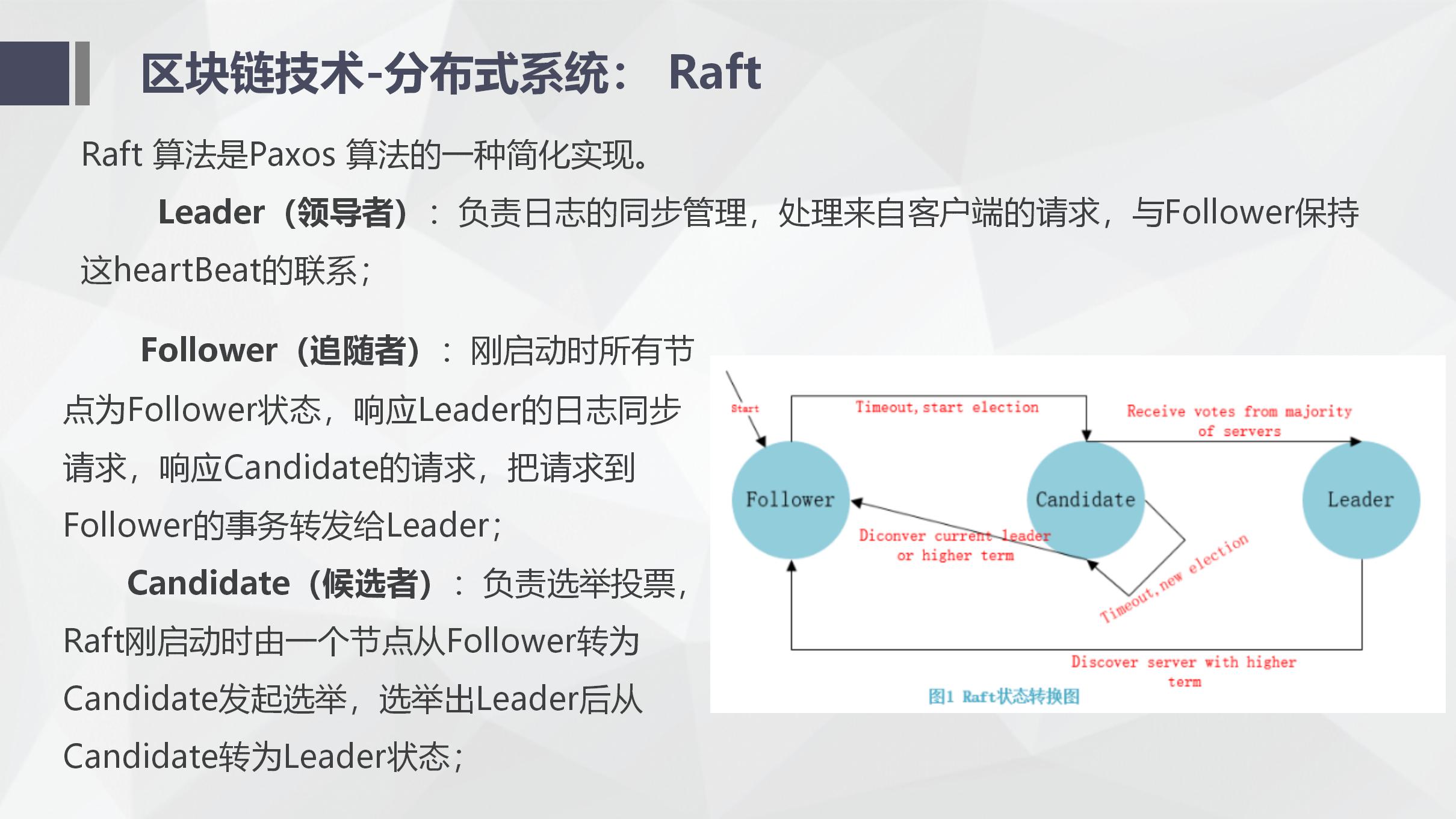 区块链技术-分布式系统： Raft

Raft 算法是Paxos 算法的一种简化实现。

Leader（领导者）：负责日志的同步管理，处理来自客户端的请求，与Follower保持这heartBeat的联系；

Follower（追随者）：刚启动时所有节点为Follower状态，响应Leader的日志同步请求，响应Candidate的请求，把请求到Follower的事务转发给Leader；

Candidate（候选者）：负责选举投票，Raft刚启动时由一个节点从Follower转为Candidate发起选举，选举出Leader后从Candidate转为Leader状态；

Start

Timeout, start election

Receive votes from majority of servers

Follower

Candidate

Leader

Diconver current leader or higher term

Timeout, new election

Discover server with higher term

图1 Raft状态转换图